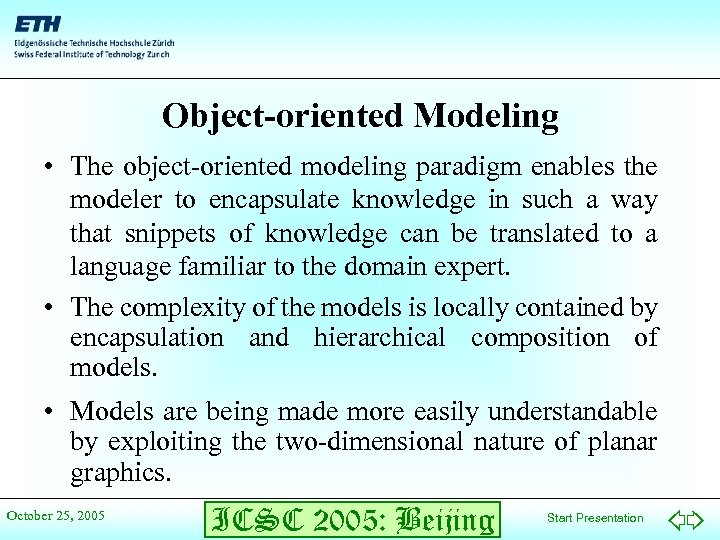 ETH
Eidgenössische Technische Hochschule Zürich
Swiss Federal Institute of Technology Zurich

Object-oriented Modeling

• The object-oriented modeling paradigm enables the modeler to encapsulate knowledge in such a way that snippets of knowledge can be translated to a language familiar to the domain expert.

• The complexity of the models is locally contained by encapsulation and hierarchical composition of models.

• Models are being made more easily understandable by exploiting the two-dimensional nature of planar graphics.

October 25, 2005

ICSC 2005: Beijing

Start Presentation